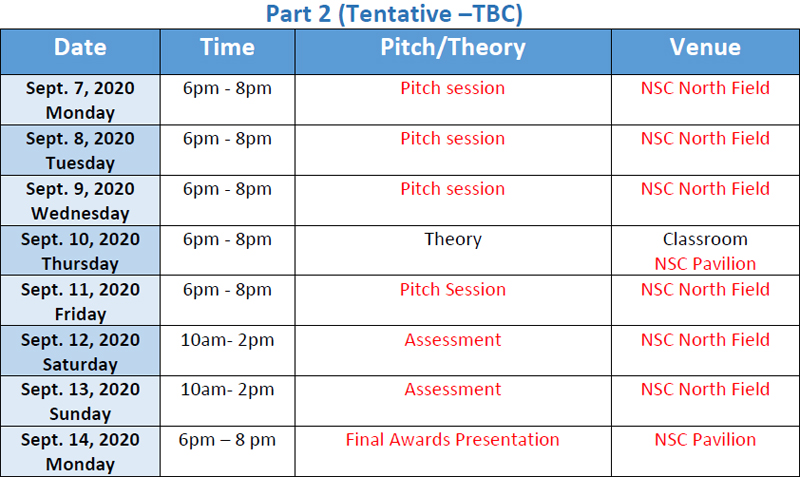 Part 2 (Tentative –TBC)

| Date | Time | Pitch/Theory | Venue |
|---|---|---|---|
| Sept. 7, 2020 Monday | 6pm - 8pm | Pitch session | NSC North Field |
| Sept. 8, 2020 Tuesday | 6pm - 8pm | Pitch session | NSC North Field |
| Sept. 9, 2020 Wednesday | 6pm - 8pm | Pitch session | NSC North Field |
| Sept. 10, 2020 Thursday | 6pm - 8pm | Theory | Classroom NSC Pavilion |
| Sept. 11, 2020 Friday | 6pm - 8pm | Pitch Session | NSC North Field |
| Sept. 12, 2020 Saturday | 10am- 2pm | Assessment | NSC North Field |
| Sept. 13, 2020 Sunday | 10am- 2pm | Assessment | NSC North Field |
| Sept. 14, 2020 Monday | 6pm – 8 pm | Final Awards Presentation | NSC Pavilion |